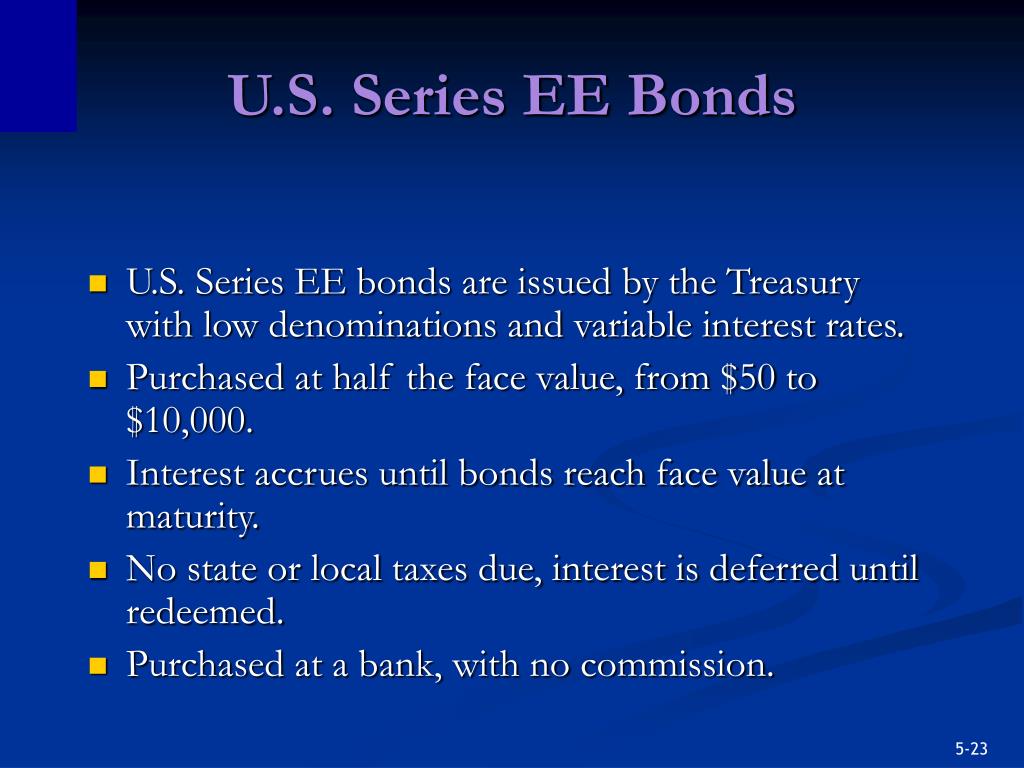 U.S. Series EE Bonds

- U.S. Series EE bonds are issued by the Treasury with low denominations and variable interest rates.
- Purchased at half the face value, from \$50 to \$10,000.
- Interest accrues until bonds reach face value at maturity.
- No state or local taxes due, interest is deferred until redeemed.
- Purchased at a bank, with no commission.

5-23